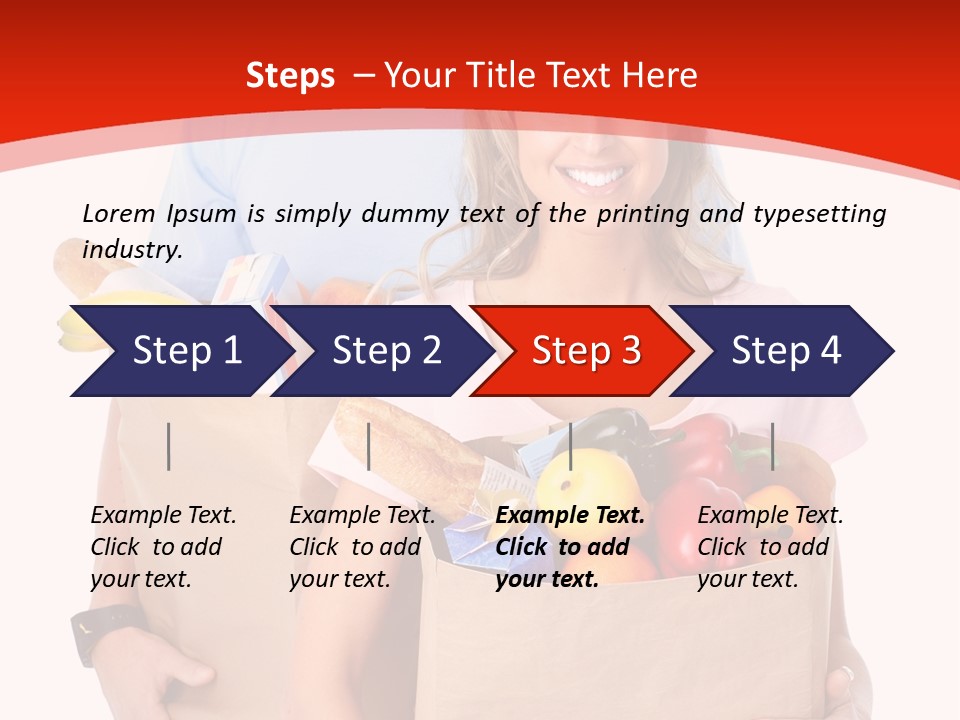 Steps – Your Title Text Here

Lorem Ipsum is simply dummy text of the printing and typesetting industry.

Step 1

Step 2

Step 3

Step 4

Example Text. Click to add your text.

Example Text. Click to add your text.

Example Text. Click to add your text.

Example Text. Click to add your text.